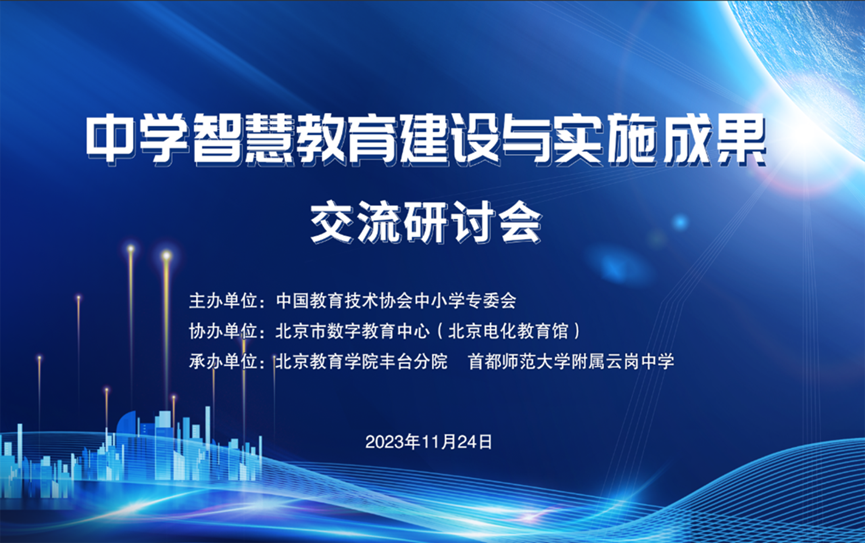 中学智慧教育建设与实施成果

交流研讨会

主办单位：中国教育技术协会中小学专委会
协办单位：北京市数字教育中心（北京电化教育馆）
承办单位：北京教育学院丰台分院　首都师范大学附属云岗中学

2023年11月24日